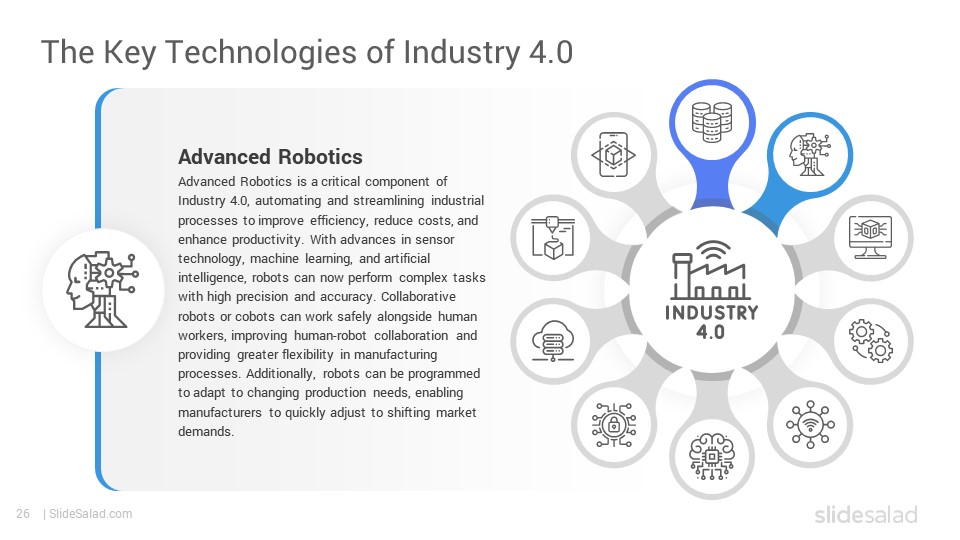 The Key Technologies of Industry 4.0

Advanced Robotics

Advanced Robotics is a critical component of Industry 4.0, automating and streamlining industrial processes to improve efficiency, reduce costs, and enhance productivity. With advances in sensor technology, machine learning, and artificial intelligence, robots can now perform complex tasks with high precision and accuracy. Collaborative robots or cobots can work safely alongside human workers, improving human-robot collaboration and providing greater flexibility in manufacturing processes. Additionally, robots can be programmed to adapt to changing production needs, enabling manufacturers to quickly adjust to shifting market demands.

INDUSTRY 4.0

26 | SlideSalad.com

slidesalad